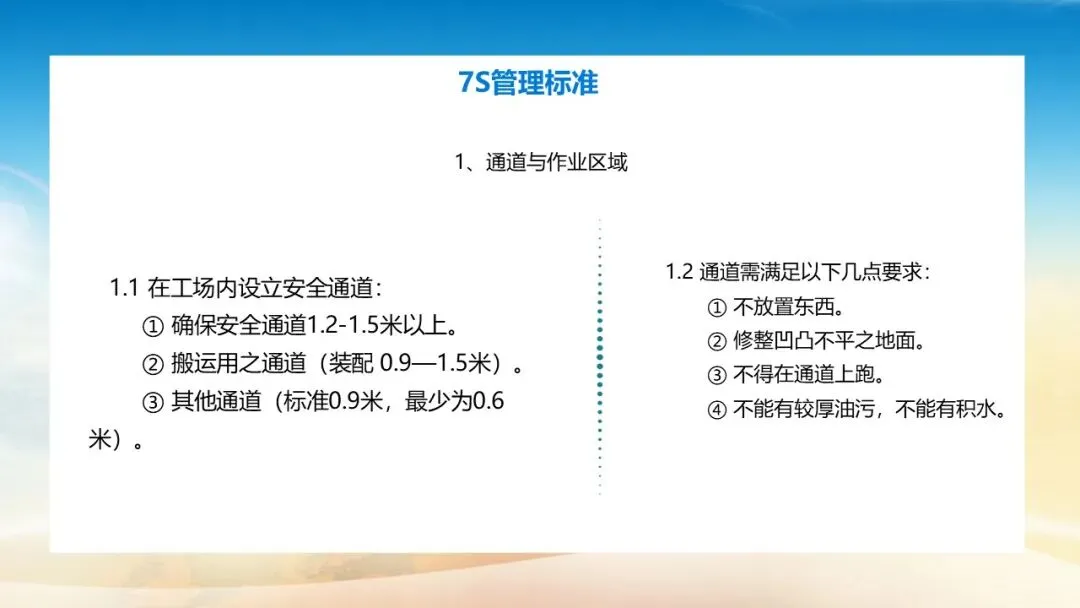 7S管理标准

1、通道与作业区域

1.1 在工场内设立安全通道：
① 确保安全通道1.2-1.5米以上。
② 搬运用之通道（装配 0.9—1.5米）。
③ 其他通道（标准0.9米，最少为0.6米）。

1.2 通道需满足以下几点要求：
① 不放置东西。
② 修整凹凸不平之地面。
③ 不得在通道上跑。
④ 不能有较厚油污，不能有积水。